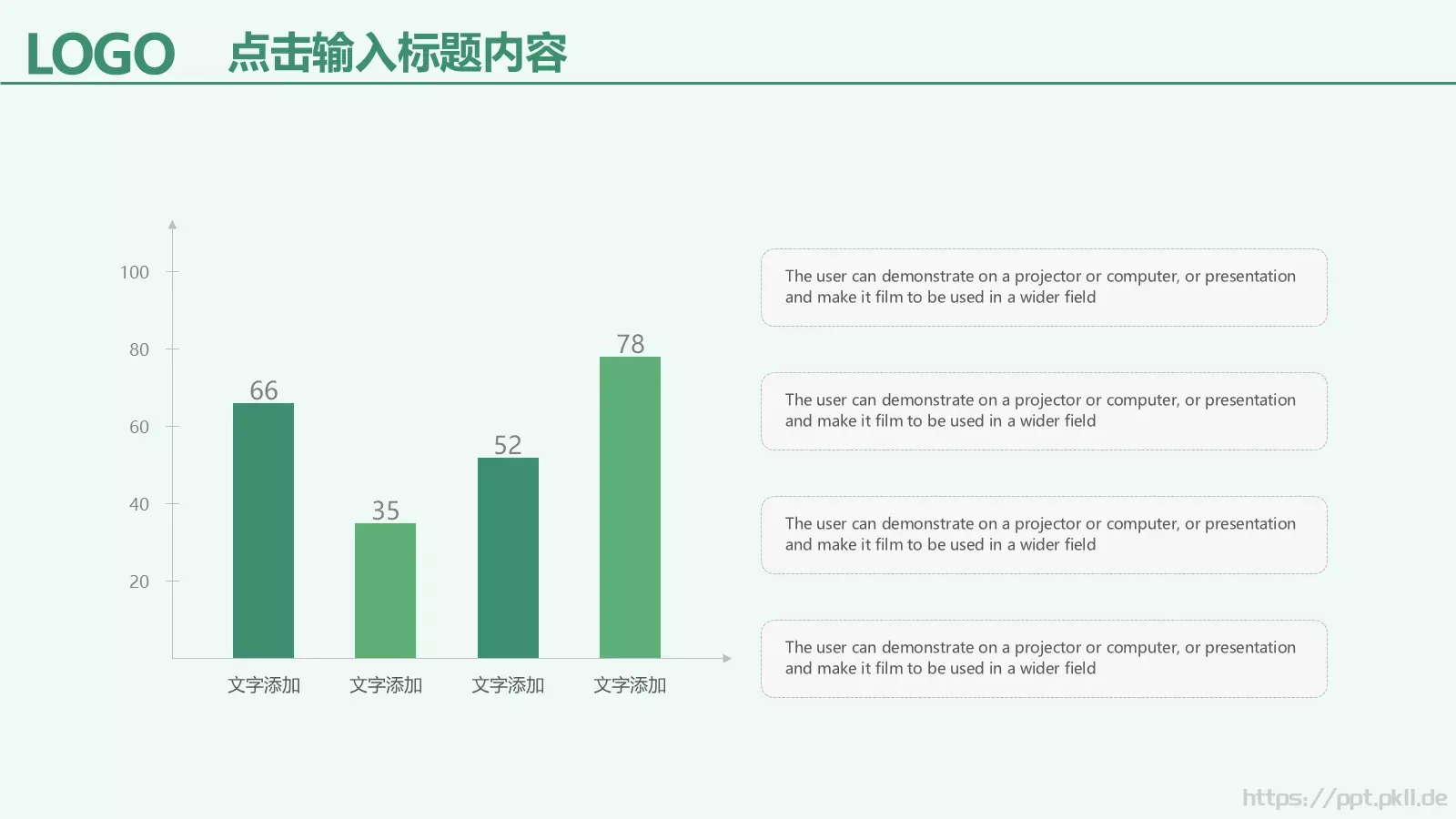 LOGO 点击输入标题内容

100
80
60
40
20

66
35
52
78

文字添加 文字添加 文字添加 文字添加

The user can demonstrate on a projector or computer, or presentation and make it film to be used in a wider field

The user can demonstrate on a projector or computer, or presentation and make it film to be used in a wider field

The user can demonstrate on a projector or computer, or presentation and make it film to be used in a wider field

The user can demonstrate on a projector or computer, or presentation and make it film to be used in a wider field

https://ppt.pkll.de